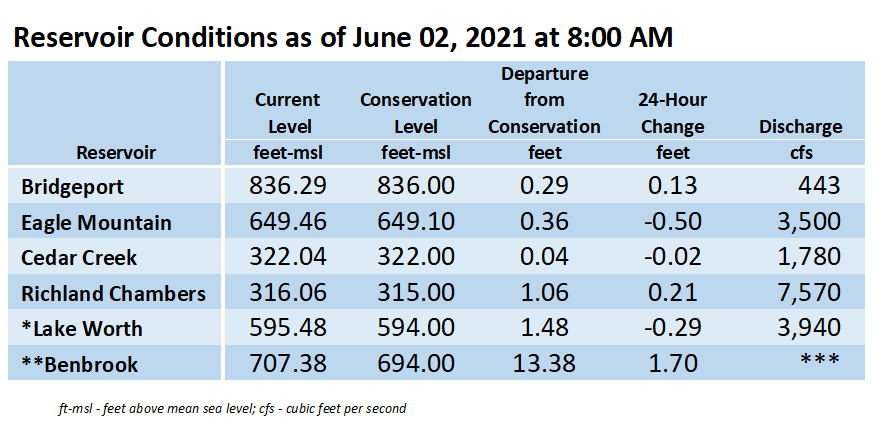 Reservoir Conditions as of June 02, 2021 at 8:00 AM

| Reservoir | Current Level feet-msl | Conservation Level feet-msl | Departure from Conservation feet | 24-Hour Change feet | Discharge cfs |
|---|---|---|---|---|---|
| Bridgeport | 836.29 | 836.00 | 0.29 | 0.13 | 443 |
| Eagle Mountain | 649.46 | 649.10 | 0.36 | -0.50 | 3,500 |
| Cedar Creek | 322.04 | 322.00 | 0.04 | -0.02 | 1,780 |
| Richland Chambers | 316.06 | 315.00 | 1.06 | 0.21 | 7,570 |
| *Lake Worth | 595.48 | 594.00 | 1.48 | -0.29 | 3,940 |
| **Benbrook | 707.38 | 694.00 | 13.38 | 1.70 | *** |

ft-msl - feet above mean sea level; cfs - cubic feet per second